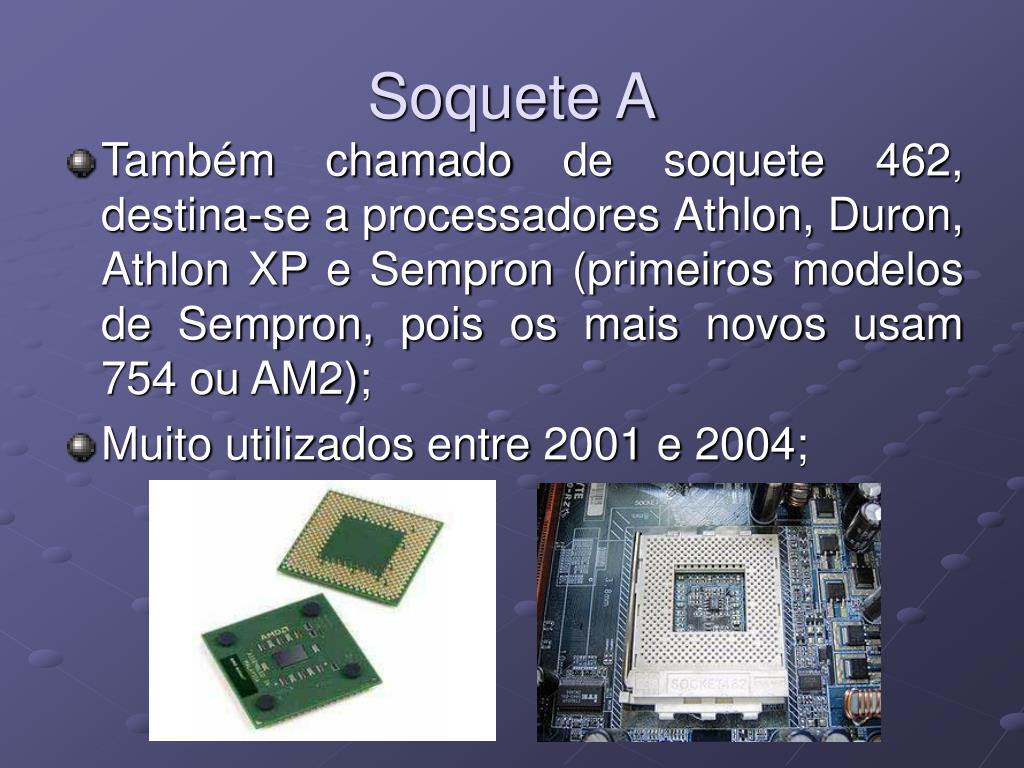 Soquete A

Também chamado de soquete 462, destina-se a processadores Athlon, Duron, Athlon XP e Sempron (primeiros modelos de Sempron, pois os mais novos usam 754 ou AM2);

Muito utilizados entre 2001 e 2004;

AMD

SOCKET 462